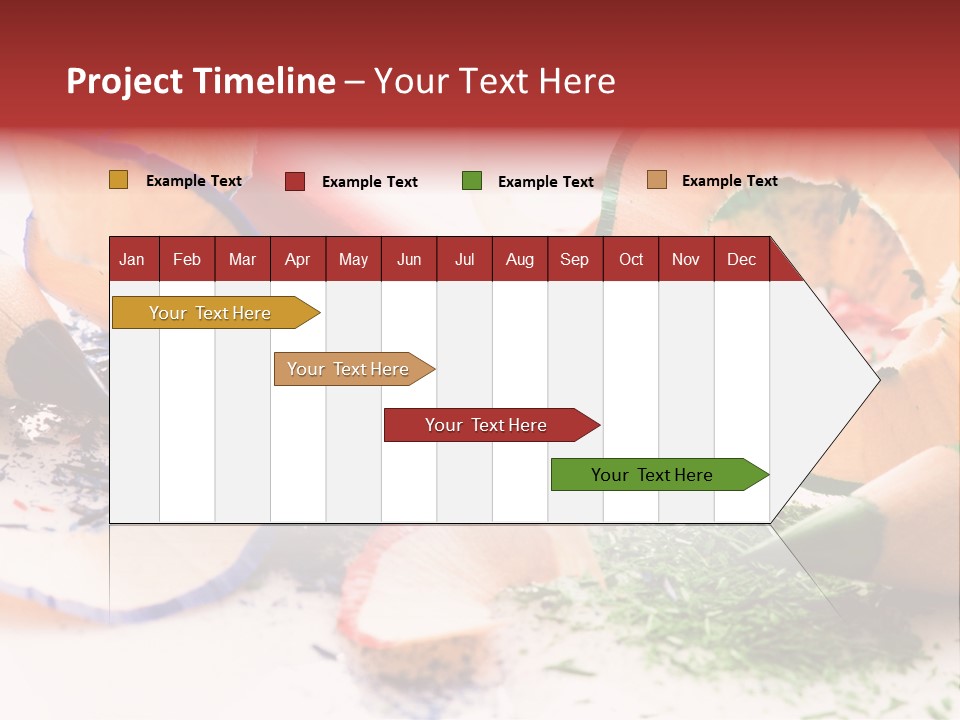 Project Timeline – Your Text Here

Example Text Example Text Example Text Example Text

| Jan | Feb | Mar | Apr | May | Jun | Jul | Aug | Sep | Oct | Nov | Dec |
|---|---|---|---|---|---|---|---|---|---|---|---|

Your Text Here

Your Text Here

Your Text Here

Your Text Here